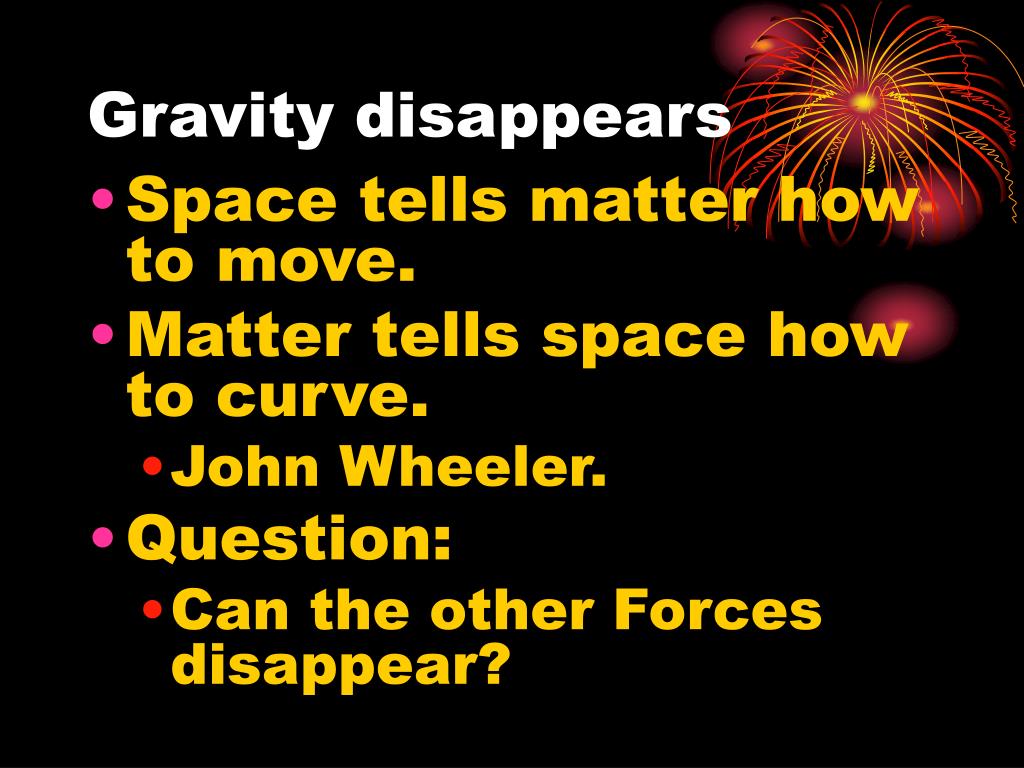 Gravity disappears

• Space tells matter how to move.
• Matter tells space how to curve.
  • John Wheeler.
• Question:
  • Can the other Forces disappear?